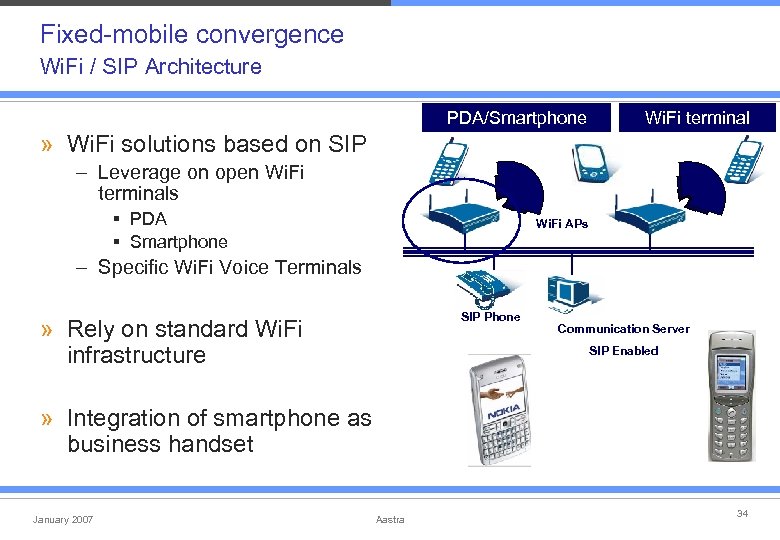 Fixed-mobile convergence
WiFi / SIP Architecture

» WiFi solutions based on SIP
– Leverage on open WiFi terminals
▪ PDA
▪ Smartphone
– Specific WiFi Voice Terminals

» Rely on standard WiFi infrastructure

» Integration of smartphone as business handset

PDA/Smartphone

WiFi terminal

WiFi APs

SIP Phone

Communication Server
SIP Enabled

NOKIA

January 2007

Aastra

34